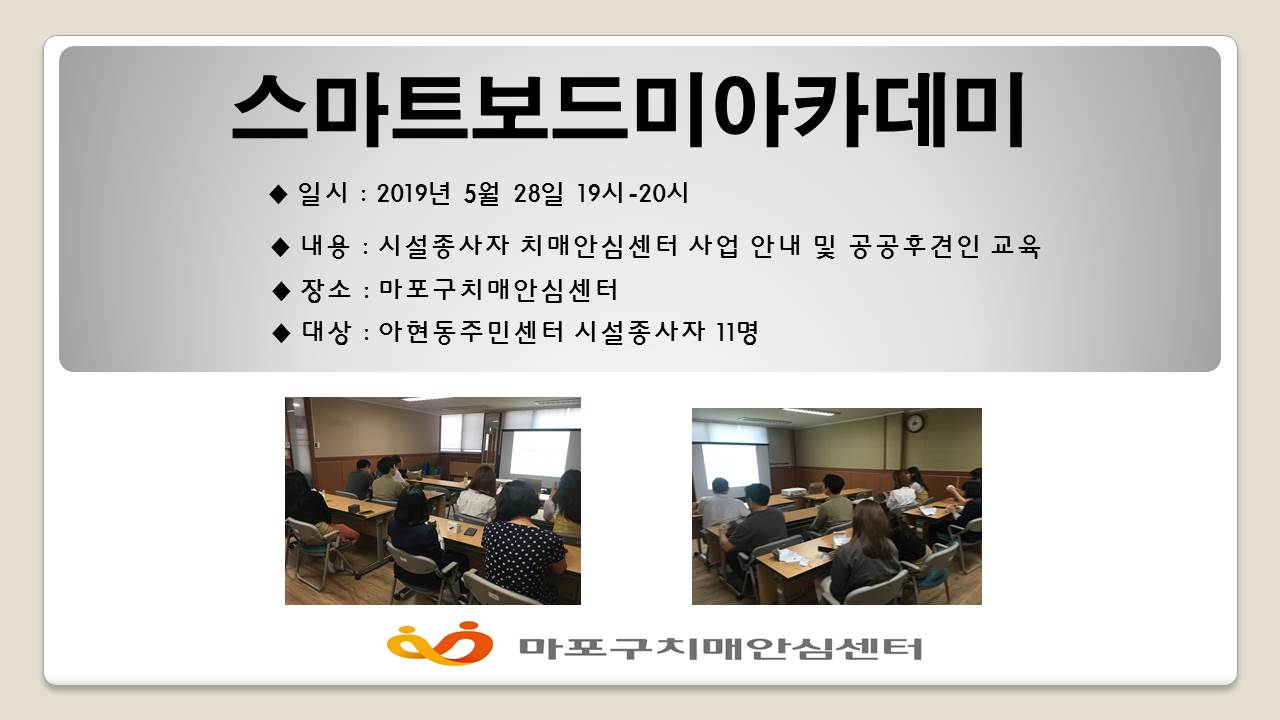 스마트보드미아카데미

◆ 일시 : 2019년 5월 28일 19시-20시

◆ 내용 : 시설종사자 치매안심센터 사업 안내 및 공공후견인 교육

◆ 장소 : 마포구치매안심센터

◆ 대상 : 아현동주민센터 시설종사자 11명

마포구치매안심센터